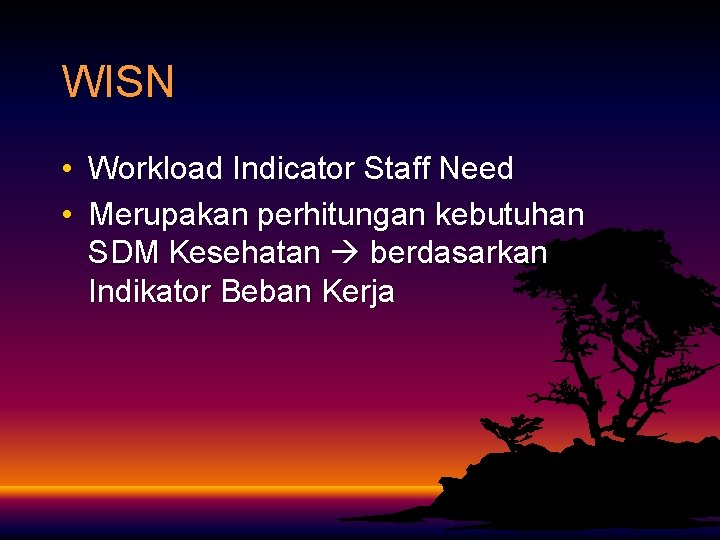 WISN

• Workload Indicator Staff Need
• Merupakan perhitungan kebutuhan SDM Kesehatan → berdasarkan Indikator Beban Kerja